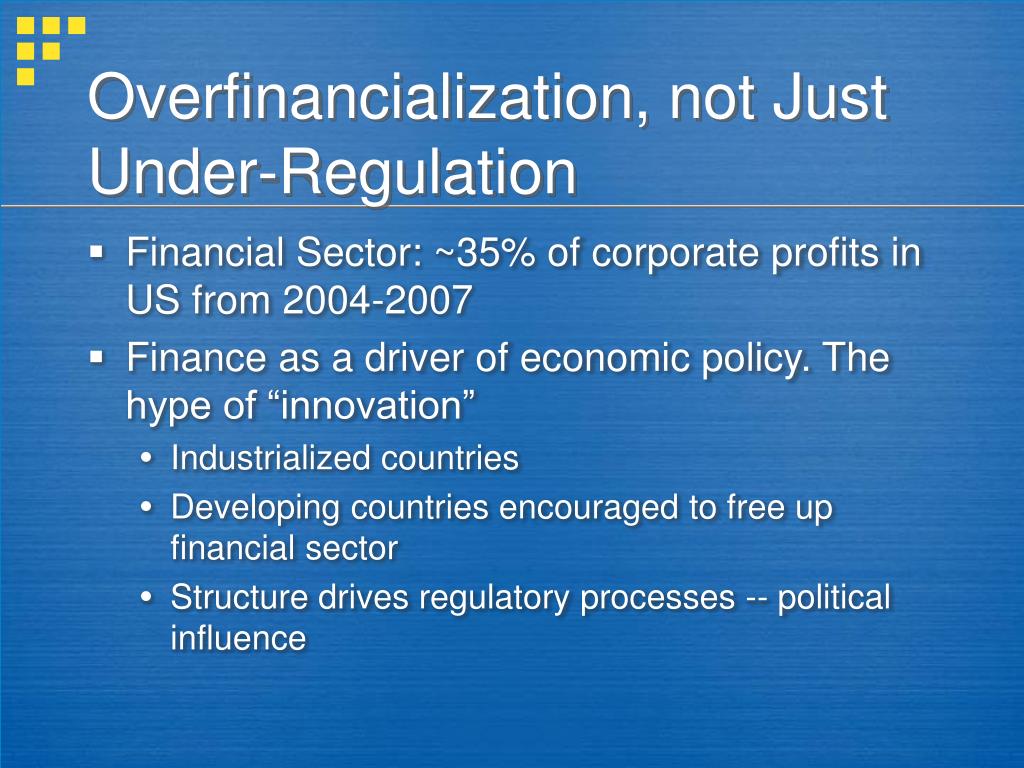 Overfinancialization, not Just Under-Regulation

▪ Financial Sector: ~35% of corporate profits in US from 2004-2007

▪ Finance as a driver of economic policy. The hype of “innovation”

• Industrialized countries

• Developing countries encouraged to free up financial sector

• Structure drives regulatory processes -- political influence